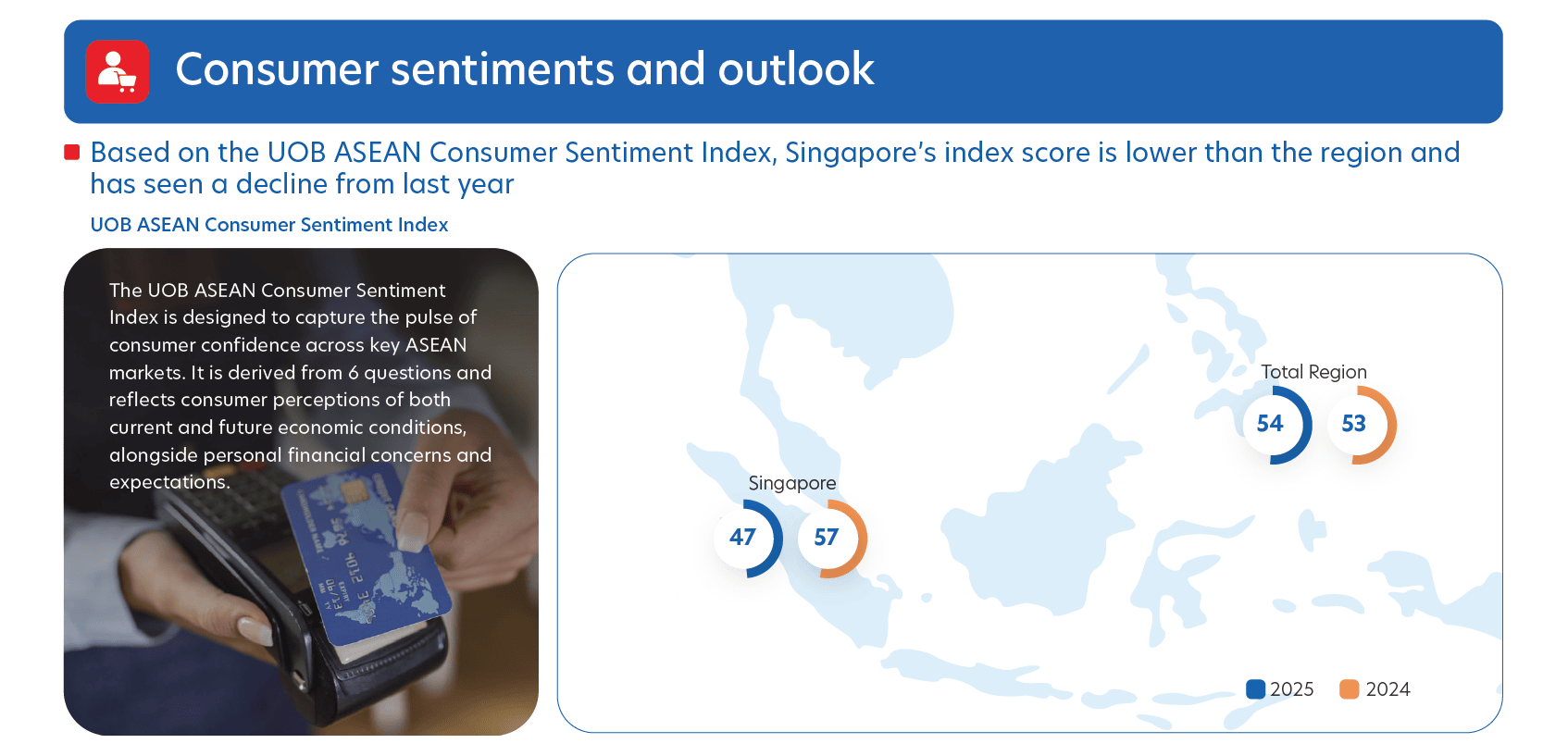 Consumer sentiments and outlook

Based on the UOB ASEAN Consumer Sentiment Index, Singapore's index score is lower than the region and has seen a decline from last year

UOB ASEAN Consumer Sentiment Index

The UOB ASEAN Consumer Sentiment Index is designed to capture the pulse of consumer confidence across key ASEAN markets. It is derived from 6 questions and reflects consumer perceptions of both current and future economic conditions, alongside personal financial concerns and expectations.

Total Region
54
53

Singapore
47
57

2025 2024